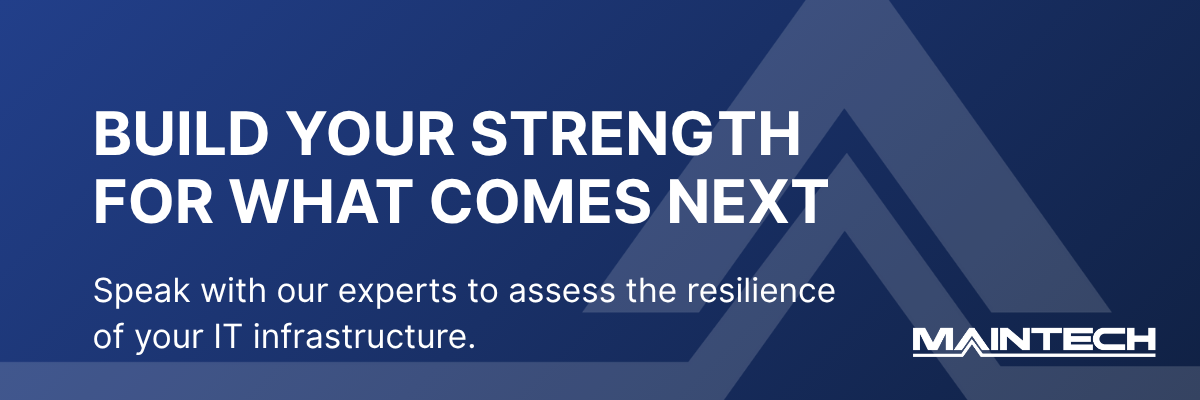 BUILD YOUR STRENGTH FOR WHAT COMES NEXT

Speak with our experts to assess the resilience of your IT infrastructure.

MAINTECH